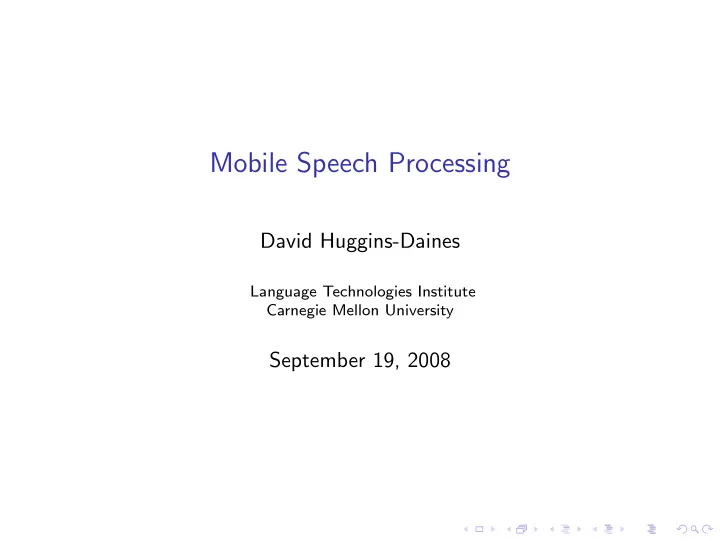 Mobile Speech Processing

David Huggins-Daines

Language Technologies Institute
Carnegie Mellon University

September 19, 2008